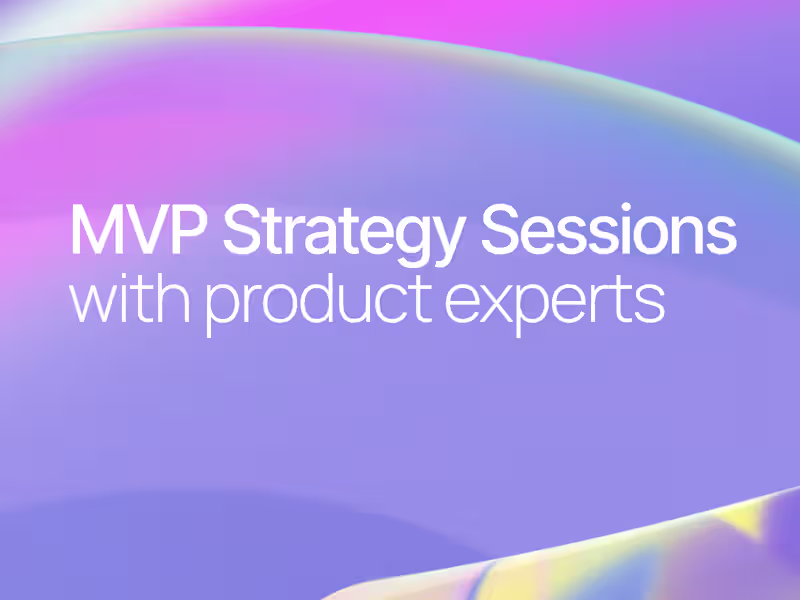 MVP Strategy Sessions
with product experts